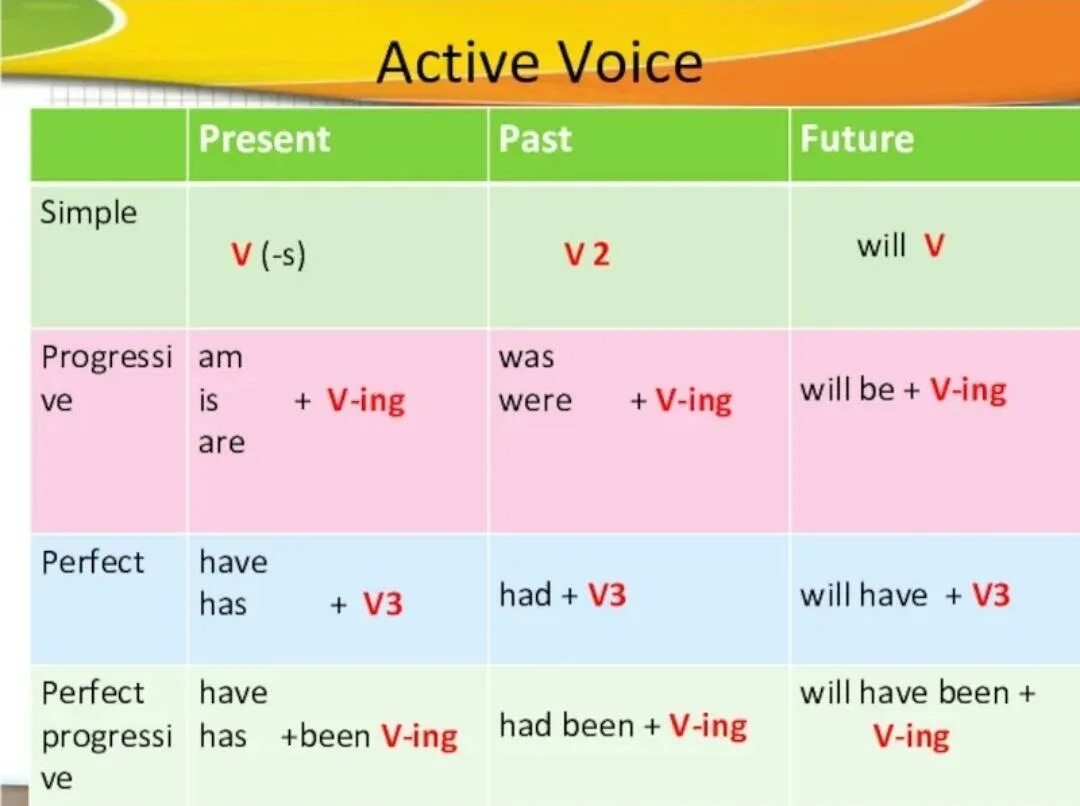 Active Voice

| | Present | Past | Future |
|---|---|---|---|
| Simple | V (-s) | V 2 | will V |
| Progressive | am is are + V-ing | was were + V-ing | will be + V-ing |
| Perfect | have has + V3 | had + V3 | will have + V3 |
| Perfect progressive | have has +been V-ing | had been + V-ing | will have been + V-ing |